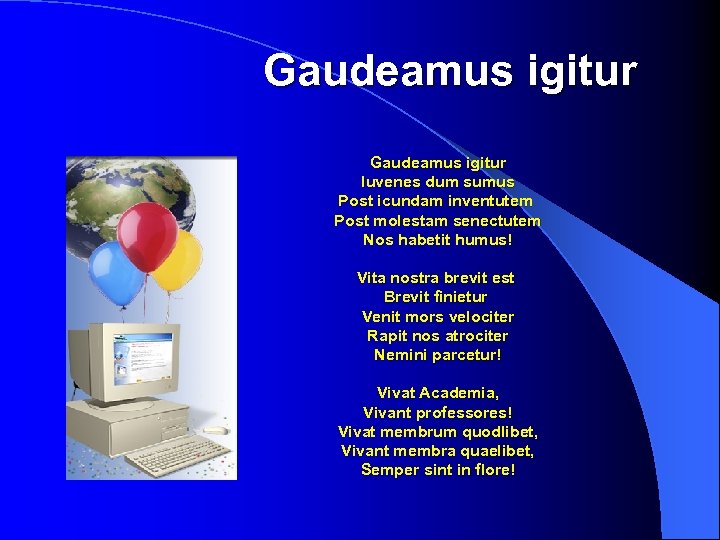 Gaudeamus igitur

Gaudeamus igitur
Iuvenes dum sumus
Post icundam inventutem
Post molestam senectutem
Nos habetit humus!

Vita nostra brevit est
Brevit finietur
Venit mors velociter
Rapit nos atrociter
Nemini parcetur!

Vivat Academia,
Vivant professores!
Vivat membrum quodlibet,
Vivant membra quaelibet,
Semper sint in flore!